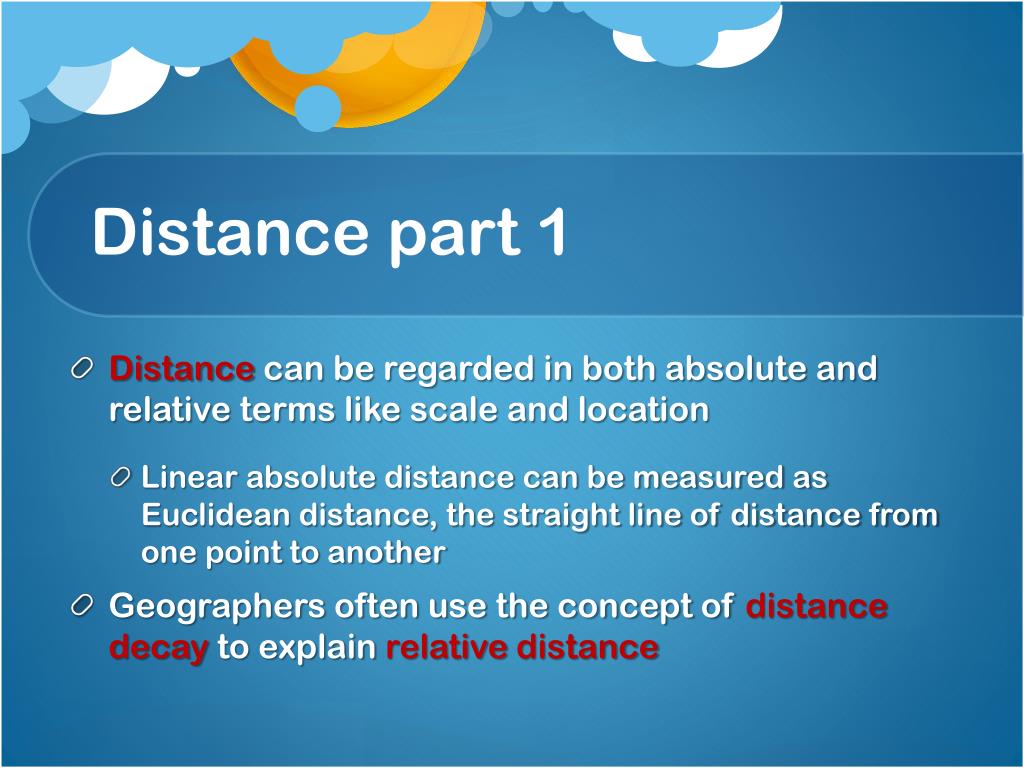 Distance part 1

Distance can be regarded in both absolute and relative terms like scale and location

Linear absolute distance can be measured as Euclidean distance, the straight line of distance from one point to another

Geographers often use the concept of distance decay to explain relative distance